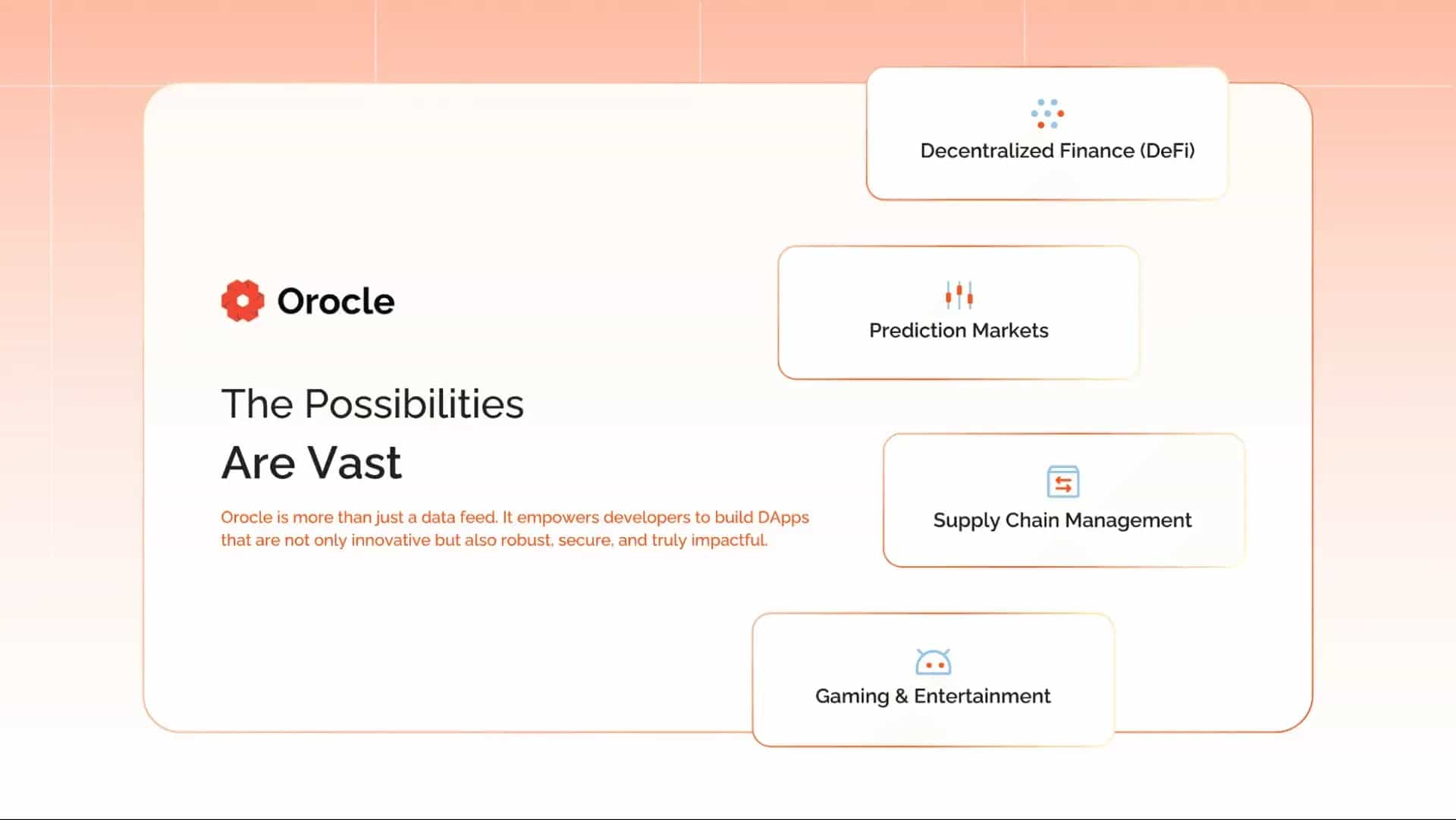 Orocle

The Possibilities
Are Vast

Orocle is more than just a data feed. It empowers developers to build DApps that are not only innovative but also robust, secure, and truly impactful.

Decentralized Finance (DeFi)

Prediction Markets

Supply Chain Management

Gaming & Entertainment